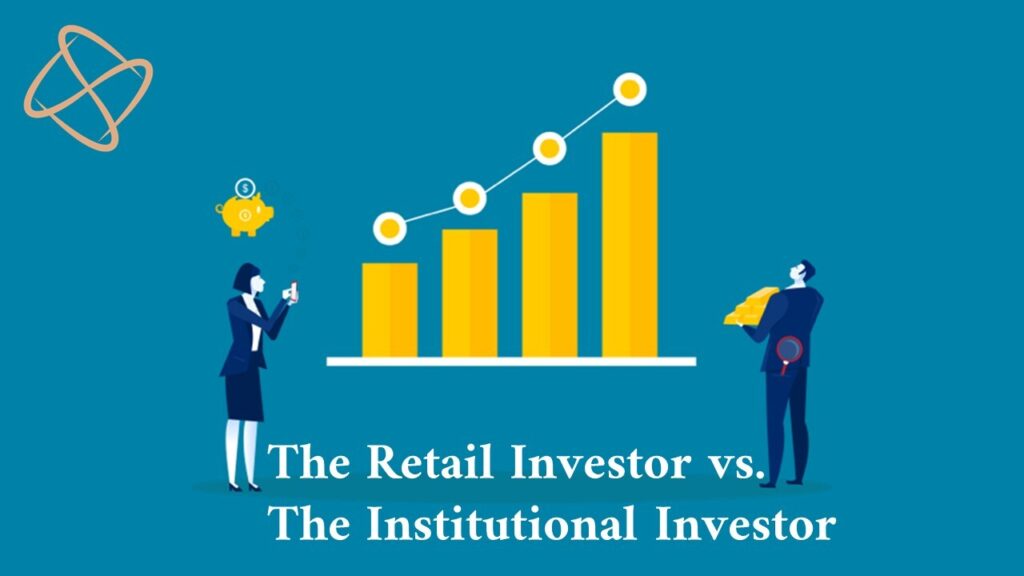 The Retail Investor vs.
The Institutional Investor